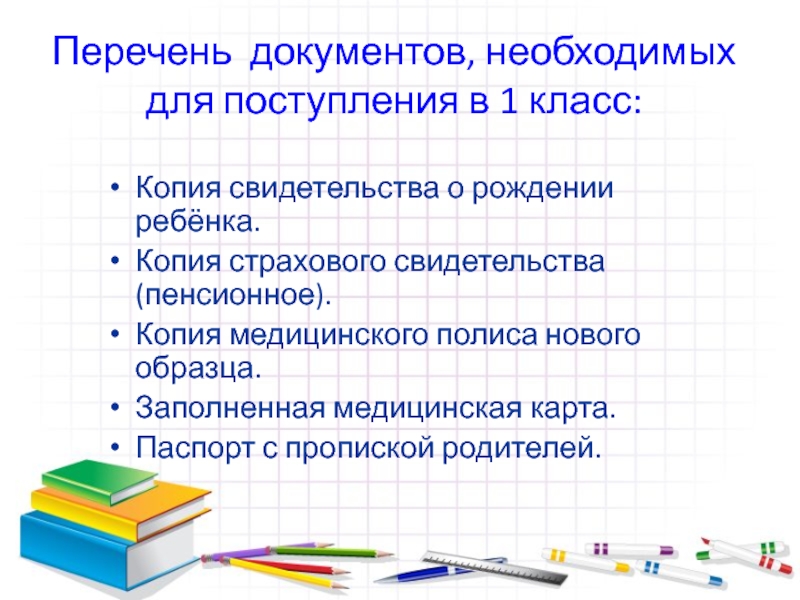 Перечень документов, необходимых для поступления в 1 класс:

• Копия свидетельства о рождении ребёнка.
• Копия страхового свидетельства (пенсионное).
• Копия медицинского полиса нового образца.
• Заполненная медицинская карта.
• Паспорт с пропиской родителей.